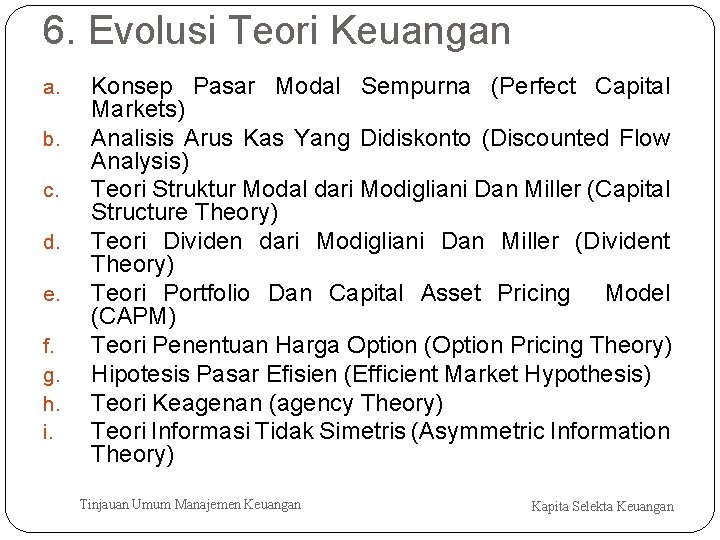 6. Evolusi Teori Keuangan

a. Konsep Pasar Modal Sempurna (Perfect Capital Markets)
b. Analisis Arus Kas Yang Didiskonto (Discounted Flow Analysis)
c. Teori Struktur Modal dari Modigliani Dan Miller (Capital Structure Theory)
d. Teori Dividen dari Modigliani Dan Miller (Divident Theory)
e. Teori Portfolio Dan Capital Asset Pricing Model (CAPM)
f. Teori Penentuan Harga Option (Option Pricing Theory)
g. Hipotesis Pasar Efisien (Efficient Market Hypothesis)
h. Teori Keagenan (agency Theory)
i. Teori Informasi Tidak Simetris (Asymmetric Information Theory)

Tinjauan Umum Manajemen Keuangan

Kapita Selekta Keuangan